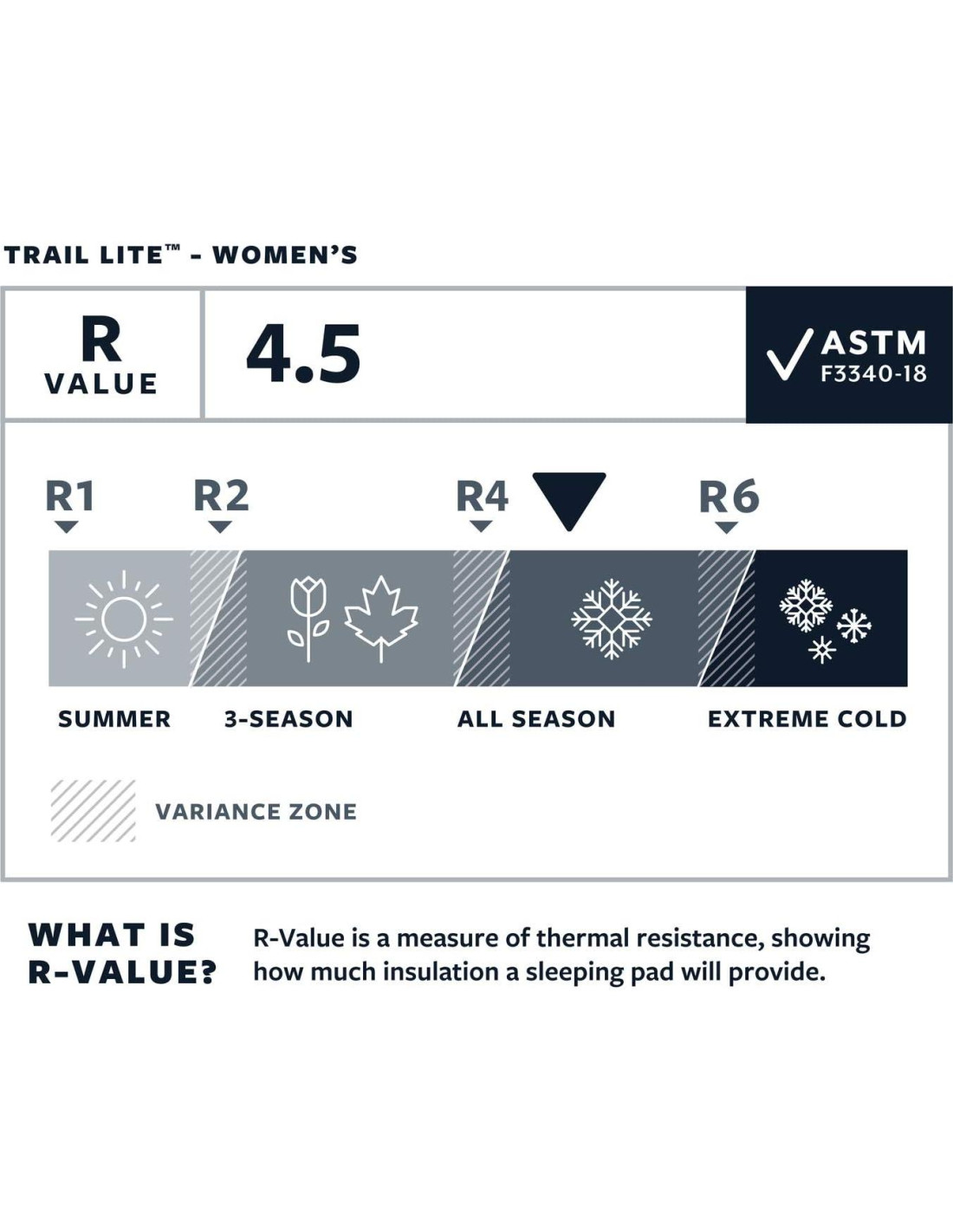 TRAIL LITE™ - WOMEN'S

R VALUE

4.5

ASTM F3340-18

R1

R2

R4

R6

SUMMER

3-SEASON

ALL SEASON

EXTREME COLD

VARIANCE ZONE

WHAT IS R-VALUE?

R-Value is a measure of thermal resistance, showing how much insulation a sleeping pad will provide.